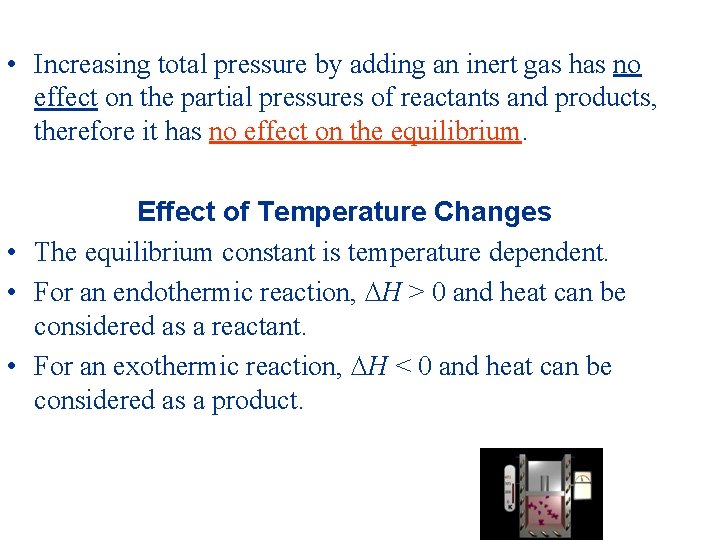 • Increasing total pressure by adding an inert gas has no effect on the partial pressures of reactants and products, therefore it has no effect on the equilibrium.

Effect of Temperature Changes

• The equilibrium constant is temperature dependent.

• For an endothermic reaction, $\Delta H > 0$ and heat can be considered as a reactant.

• For an exothermic reaction, $\Delta H < 0$ and heat can be considered as a product.